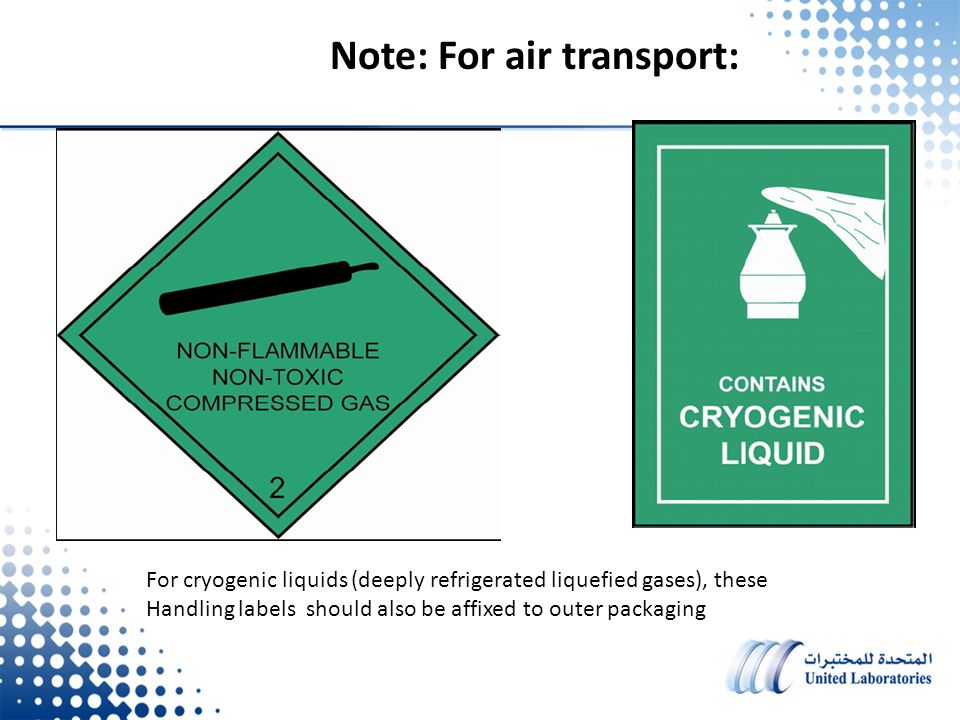 Note: For air transport:

NON-FLAMMABLE NON-TOXIC COMPRESSED GAS

2

CONTAINS CRYOGENIC LIQUID

For cryogenic liquids (deeply refrigerated liquefied gases), these Handling labels should also be affixed to outer packaging

المتحدة للمختبرات
United Laboratories